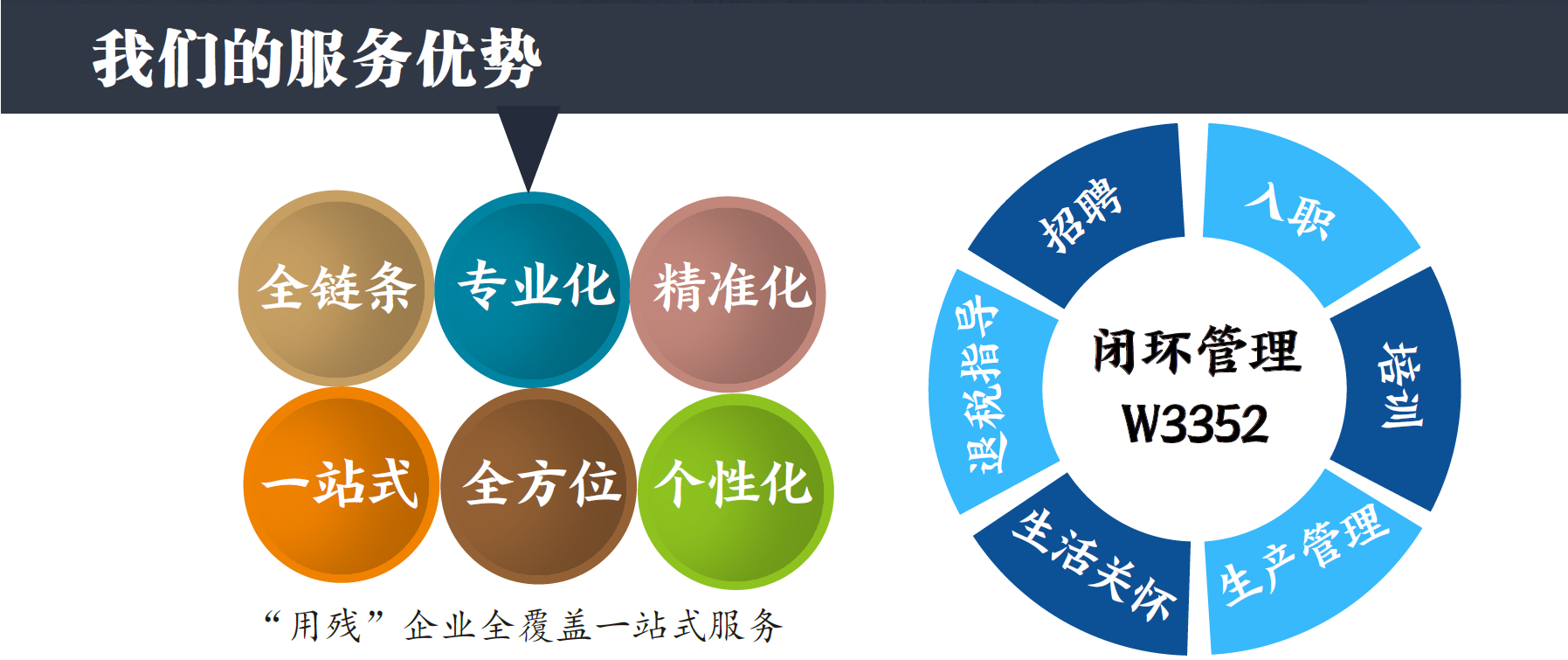 我们的服务优势

全链条
专业化
精准化
一站式
全方位
个性化

“用残”企业全覆盖一站式服务

招聘
入职
培训
生产管理
生活关怀
退税指导

闭环管理
W3352